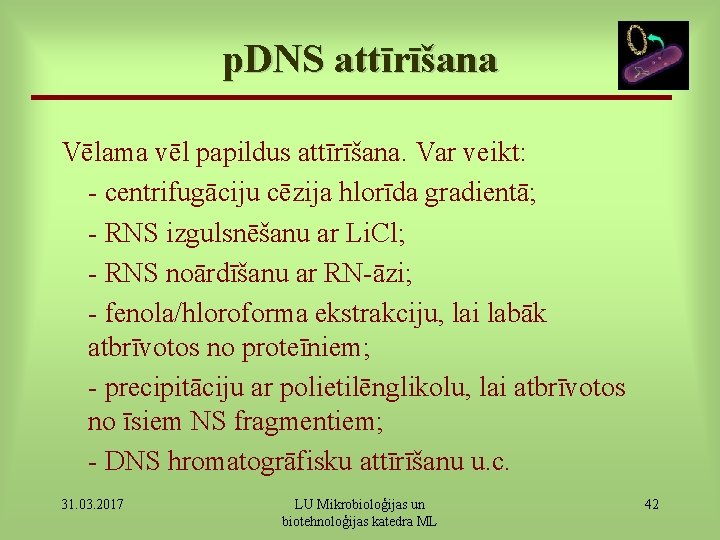 pDNS attīrīšana

Vēlama vēl papildus attīrīšana. Var veikt:

- centrifugāciju cēzija hlorīda gradientā;

- RNS izgulsnēšanu ar LiCl;

- RNS noārdīšanu ar RN-āzi;

- fenola/hloroforma ekstrakciju, lai labāk atbrīvotos no proteīniem;

- precipitāciju ar polietilēnglikolu, lai atbrīvotos no īsiem NS fragmentiem;

- DNS hromatogrāfisku attīrīšanu u.c.

31.03.2017

LU Mikrobioloģijas un biotehnoloģijas katedra ML

42